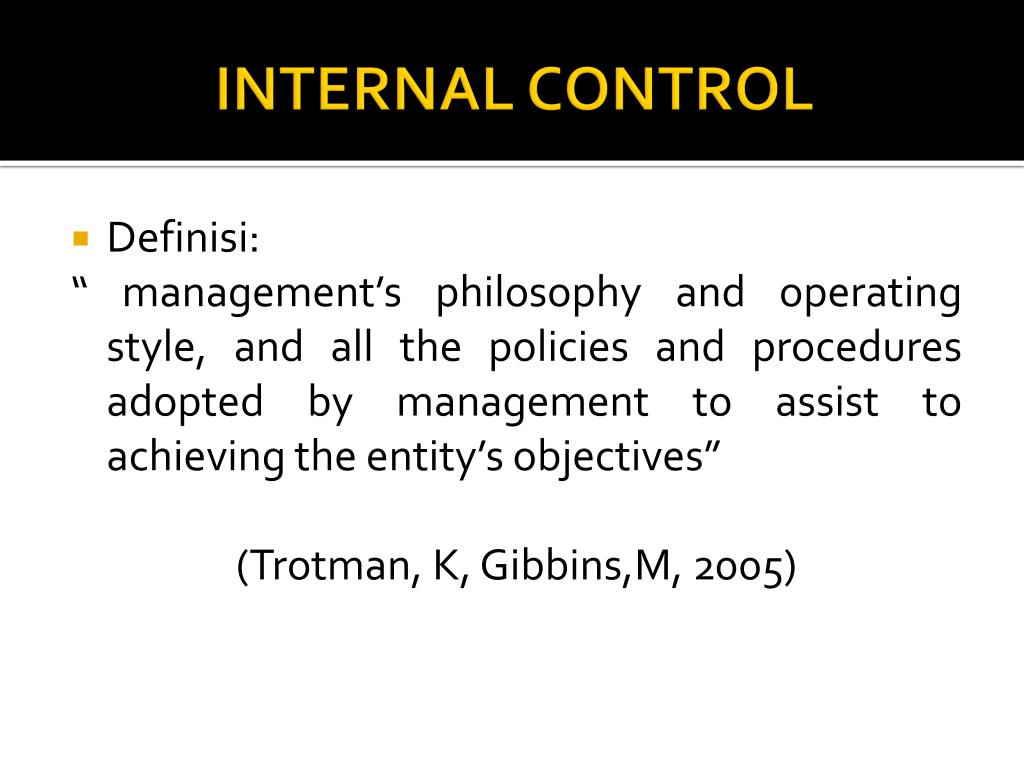 INTERNAL CONTROL

Definisi:
“ management’s philosophy and operating style, and all the policies and procedures adopted by management to assist to achieving the entity’s objectives”

(Trotman, K, Gibbins,M, 2005)